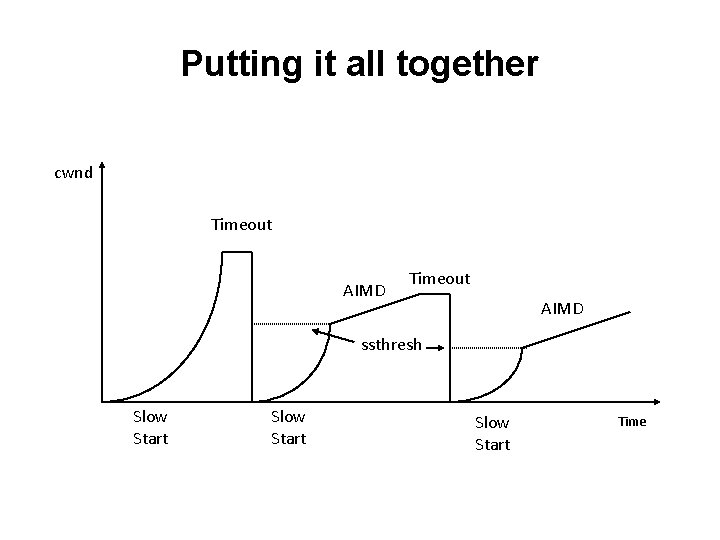 Putting it all together

cwnd

Timeout

AIMD

Timeout

AIMD

ssthresh

Slow Start

Slow Start

Slow Start

Time